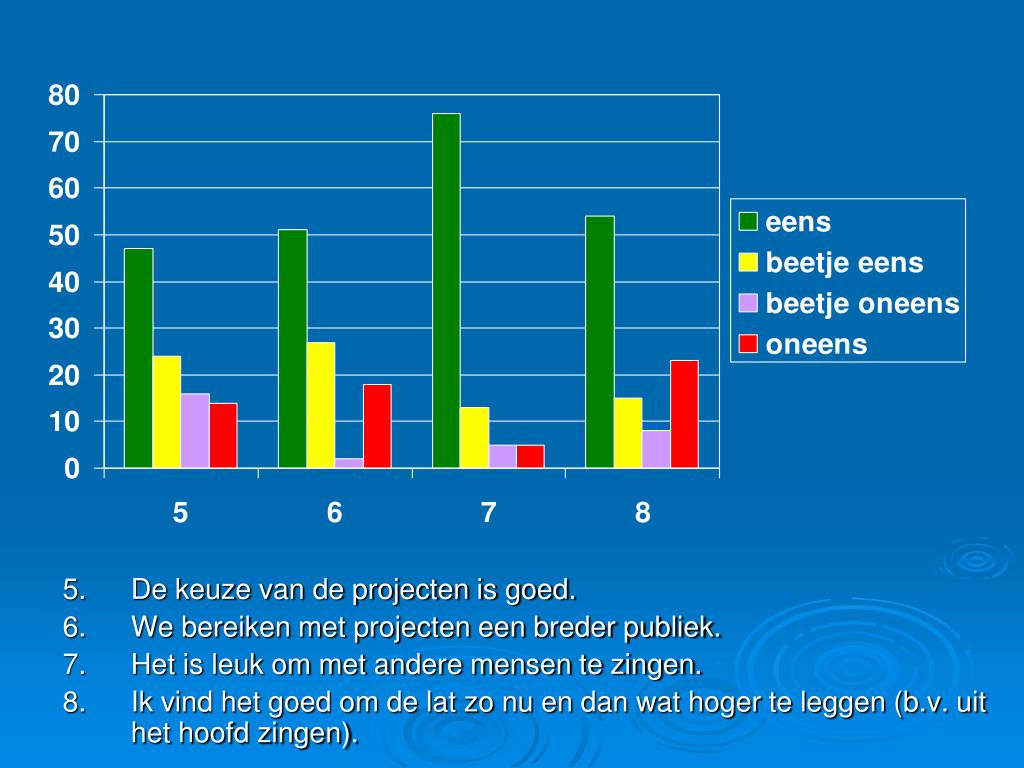 80
70
60
50
40
30
20
10
0

5
6
7
8

eens
beetje eens
beetje oneens
oneens

5. De keuze van de projecten is goed.
6. We bereiken met projecten een breder publiek.
7. Het is leuk om met andere mensen te zingen.
8. Ik vind het goed om de lat zo nu en dan wat hoger te leggen (b.v. uit het hoofd zingen).